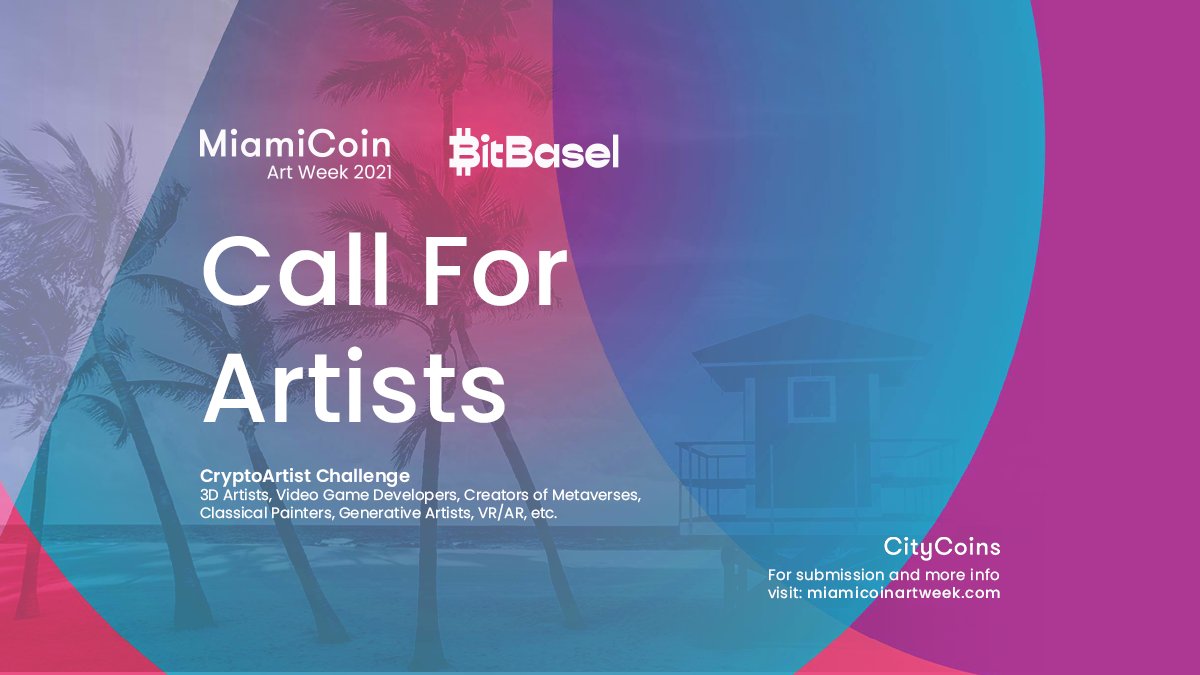 MiamiCoin
Art Week 2021

BitBasel

Call For Artists

CryptoArtist Challenge
3D Artists, Video Game Developers, Creators of Metaverses, Classical Painters, Generative Artists, VR/AR, etc.

CityCoins
For submission and more info visit: miamicoinartweek.com